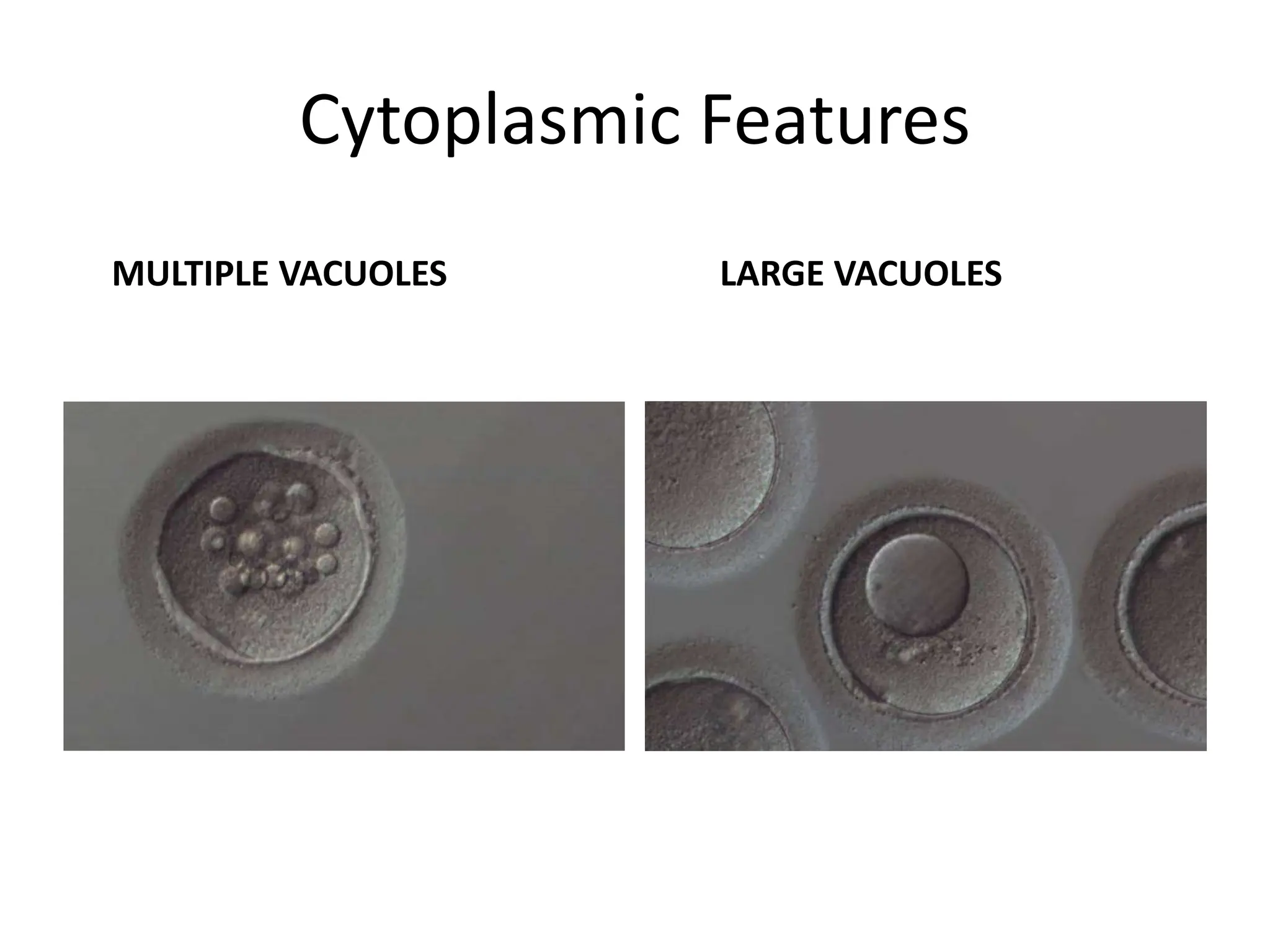 Cytoplasmic Features

MULTIPLE VACUOLES

LARGE VACUOLES